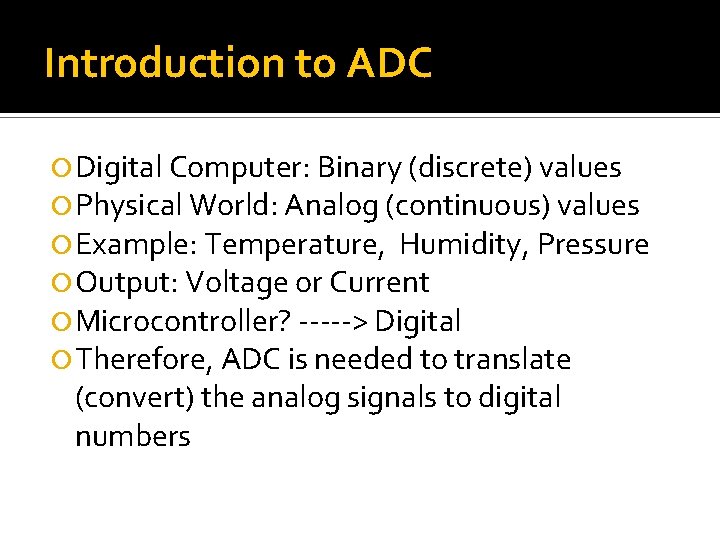 Introduction to ADC

Digital Computer: Binary (discrete) values
Physical World: Analog (continuous) values
Example: Temperature, Humidity, Pressure
Output: Voltage or Current
Microcontroller? -----> Digital
Therefore, ADC is needed to translate (convert) the analog signals to digital numbers